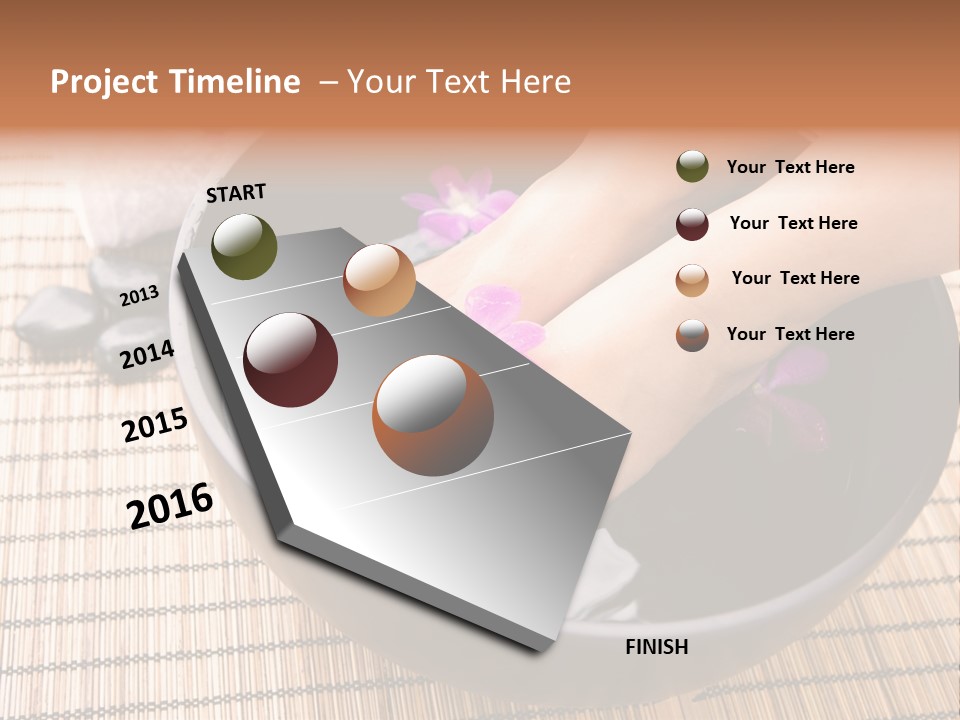 Project Timeline – Your Text Here

START

2013

2014

2015

2016

FINISH

Your Text Here

Your Text Here

Your Text Here

Your Text Here